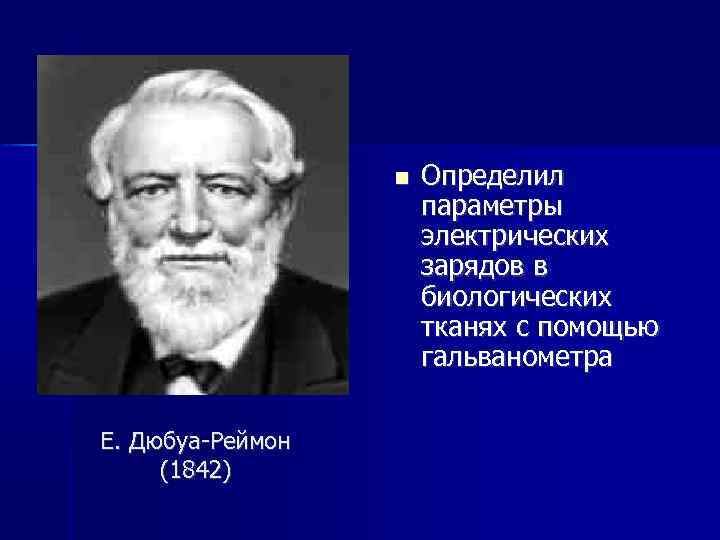 Определил параметры электрических зарядов в биологических тканях с помощью гальванометра

Е. Дюбуа-Реймон
(1842)